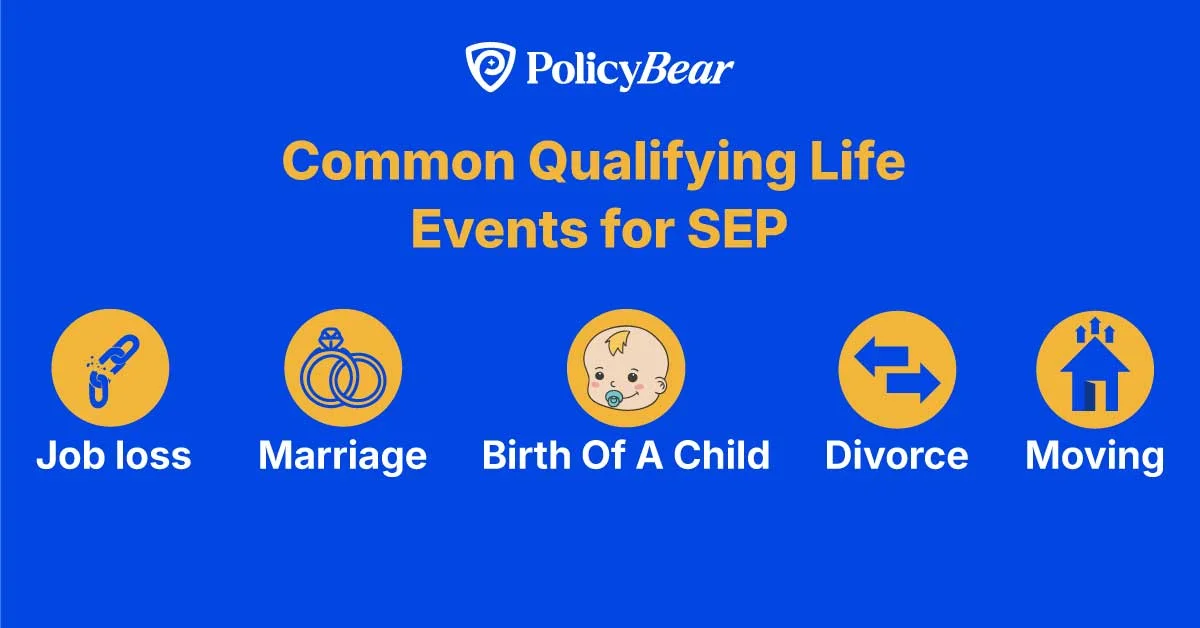 PolicyBear

Common Qualifying Life Events for SEP

Job loss

Marriage

Birth Of A Child

Divorce

Moving